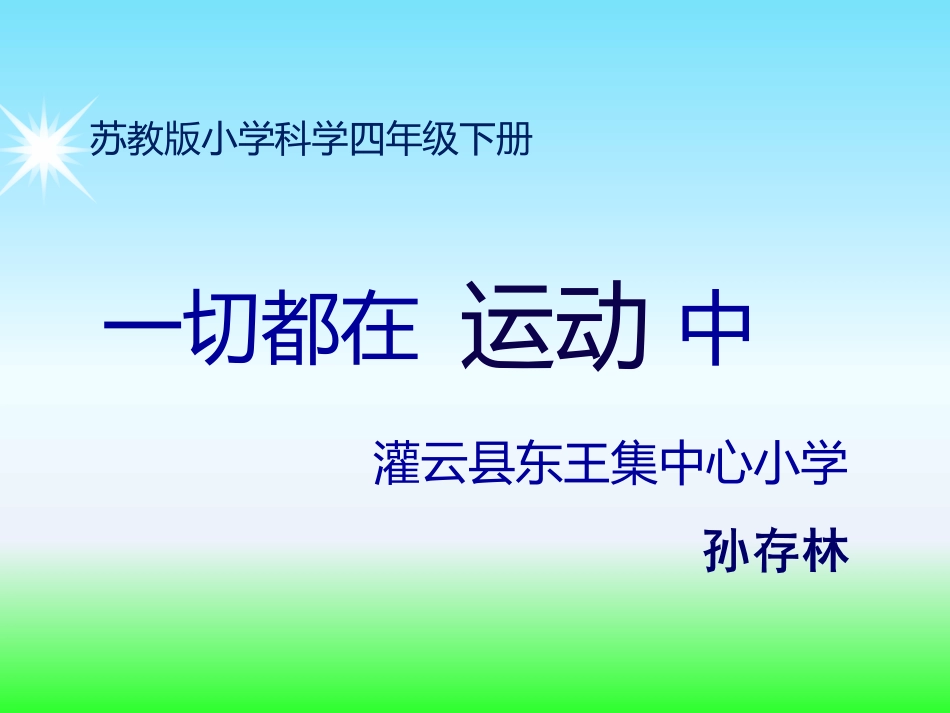 苏教版小学科学四年级下册

一切都在 运动 中

灌云县东王集中心小学

孙存林